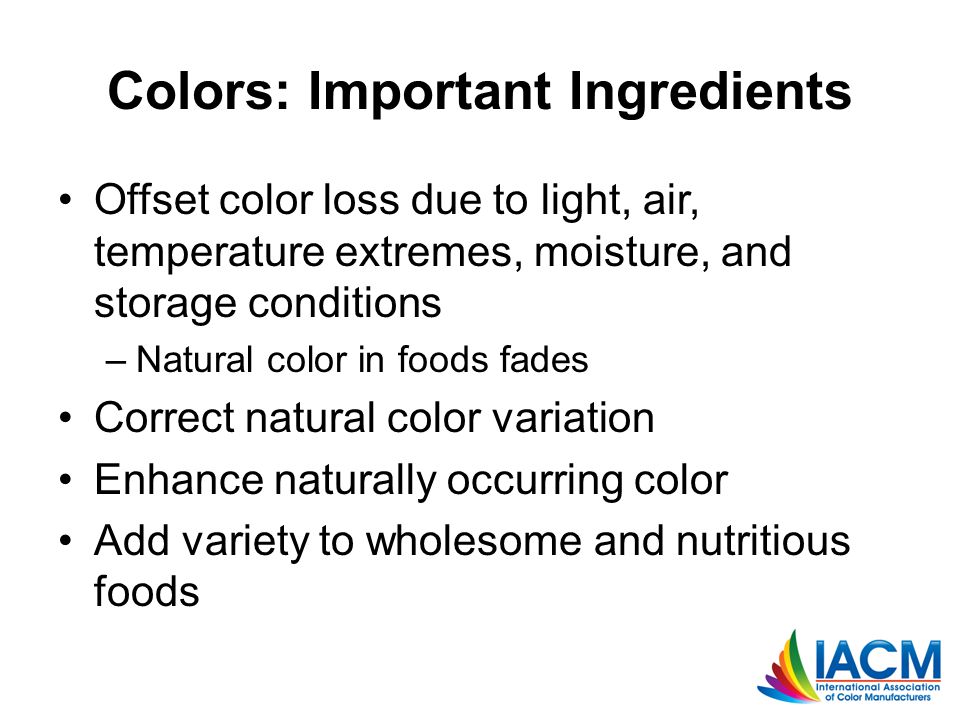 Colors: Important Ingredients

• Offset color loss due to light, air, temperature extremes, moisture, and storage conditions
– Natural color in foods fades
• Correct natural color variation
• Enhance naturally occurring color
• Add variety to wholesome and nutritious foods

IACM
International Association of Color Manufacturers